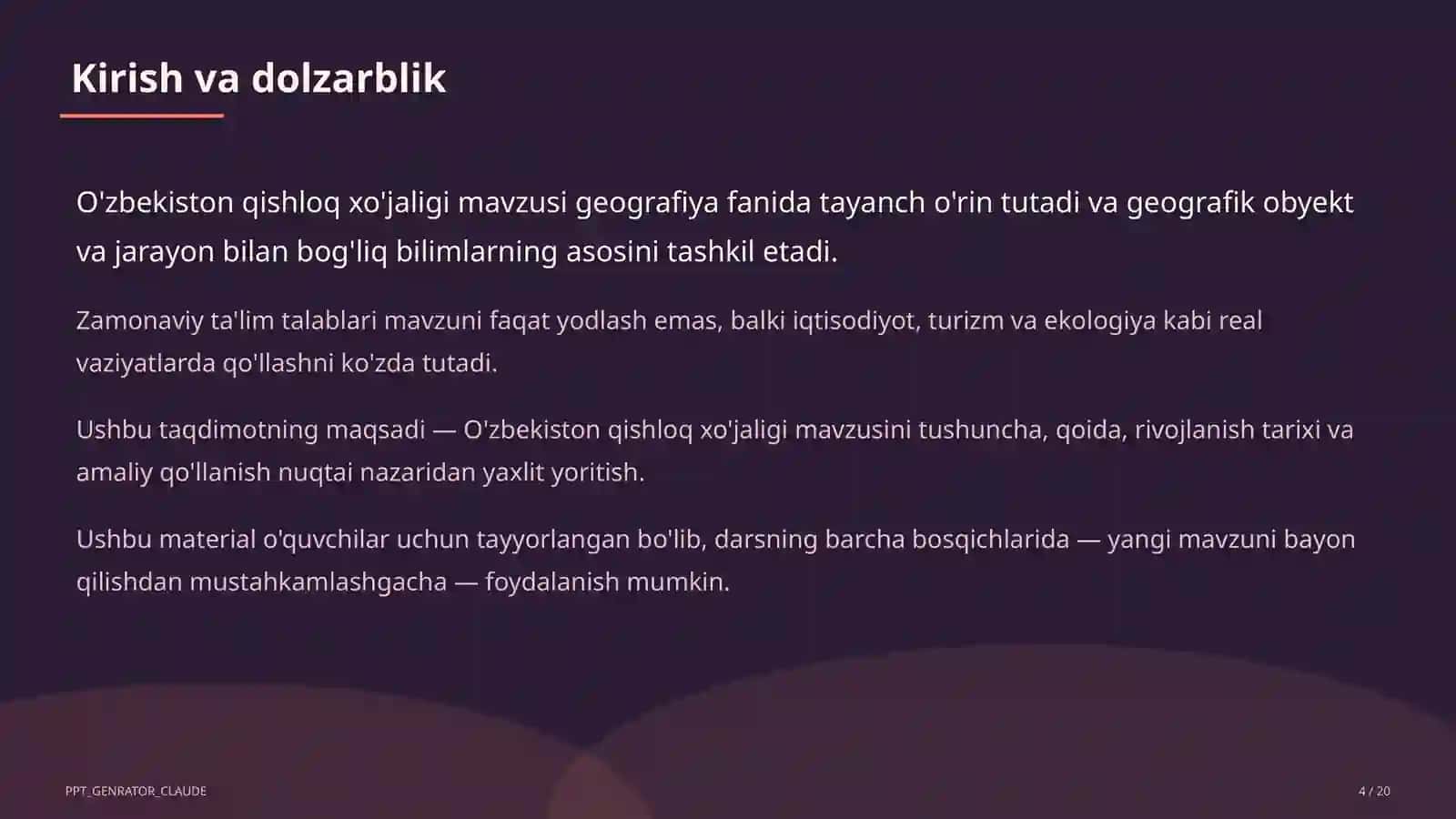 Kirish va dolzarblik

O'zbekiston qishloq xo'jaligi mavzusi geografiya fanida tayanch o'rin tutadi va geografik obyekt va jarayon bilan bog'liq bilimlarning asosini tashkil etadi.

Zamonaviy ta'lim talablari mavzuni faqat yodlash emas, balki iqtisodiyot, turizm va ekologiya kabi real vaziyatlarda qo'llashni ko'zda tutadi.

Ushbu taqdimotning maqsadi — O'zbekiston qishloq xo'jaligi mavzusini tushuncha, qoida, rivojlanish tarixi va amaliy qo'llanish nuqtai nazaridan yaxlit yoritish.

Ushbu material o'quvchilar uchun tayyorlangan bo'lib, darsning barcha bosqichlarida — yangi mavzuni bayon qilishdan mustahkamlashgacha — foydalanish mumkin.

PPT_GENRATOR_CLAUDE

4 / 20